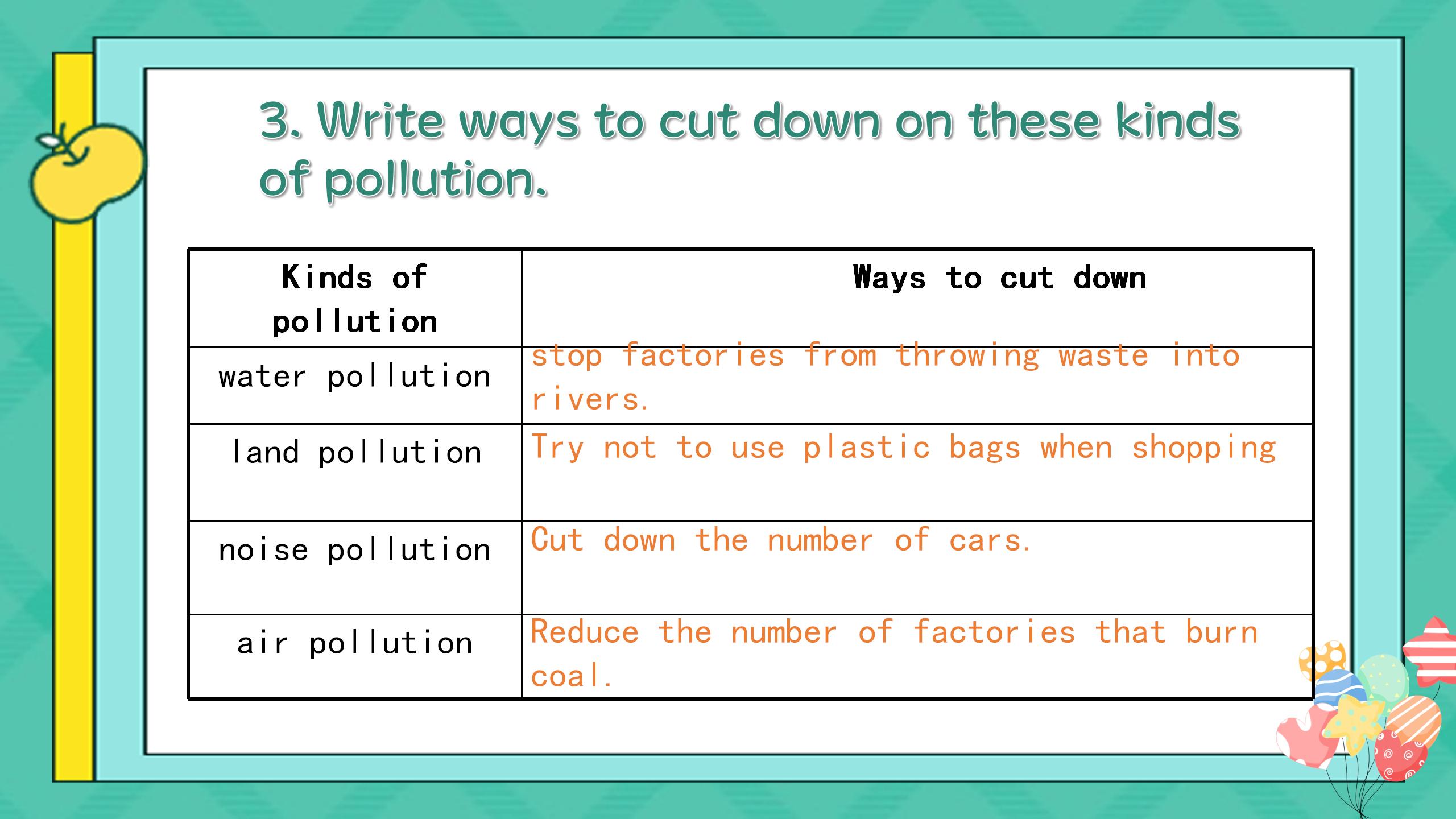 3. Write ways to cut down on these kinds of pollution.

| Kinds of pollution | Ways to cut down |
|---|---|
| water pollution | stop factories from throwing waste into rivers. |
| land pollution | Try not to use plastic bags when shopping |
| noise pollution | Cut down the number of cars. |
| air pollution | Reduce the number of factories that burn coal. |